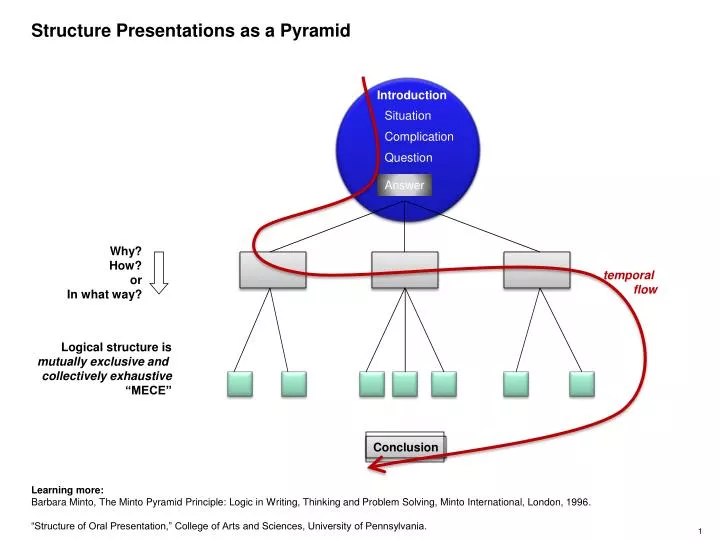 Structure Presentations as a Pyramid

Introduction
Situation
Complication
Question
Answer

Why?
How?
or
In what way?

temporal flow

Logical structure is mutually exclusive and collectively exhaustive "MECE"

Conclusion

Learning more:
Barbara Minto, The Minto Pyramid Principle: Logic in Writing, Thinking and Problem Solving, Minto International, London, 1996.

"Structure of Oral Presentation," College of Arts and Sciences, University of Pennsylvania.

1